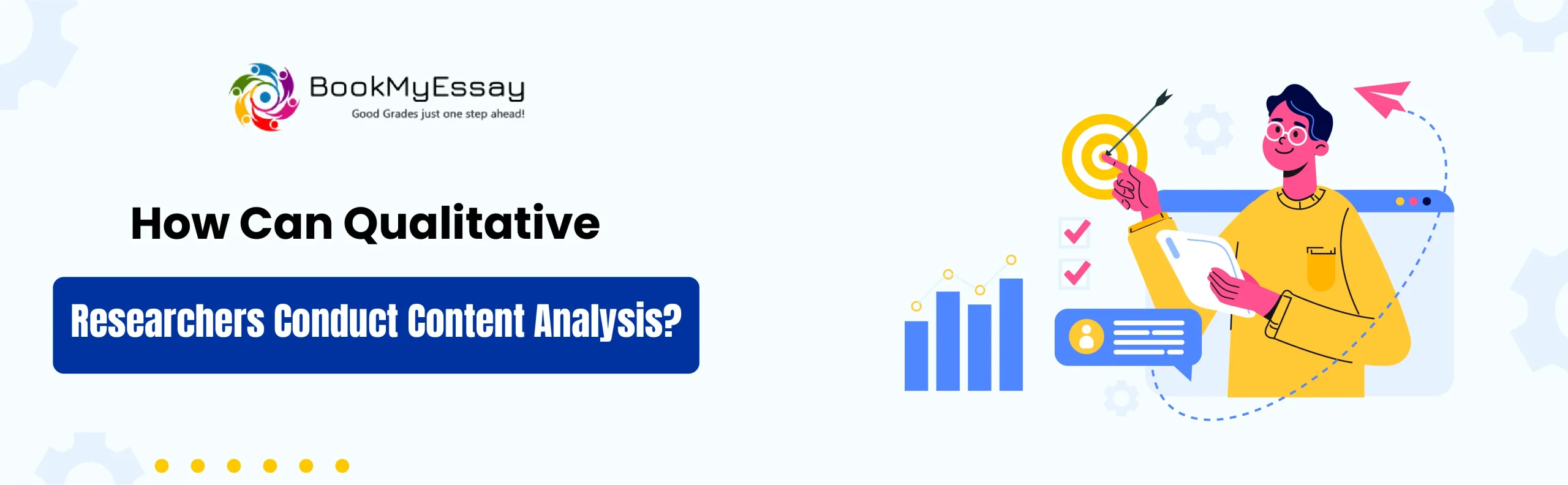 BookMyEssay
Good Grades just one step ahead!

How Can Qualitative

Researchers Conduct Content Analysis?